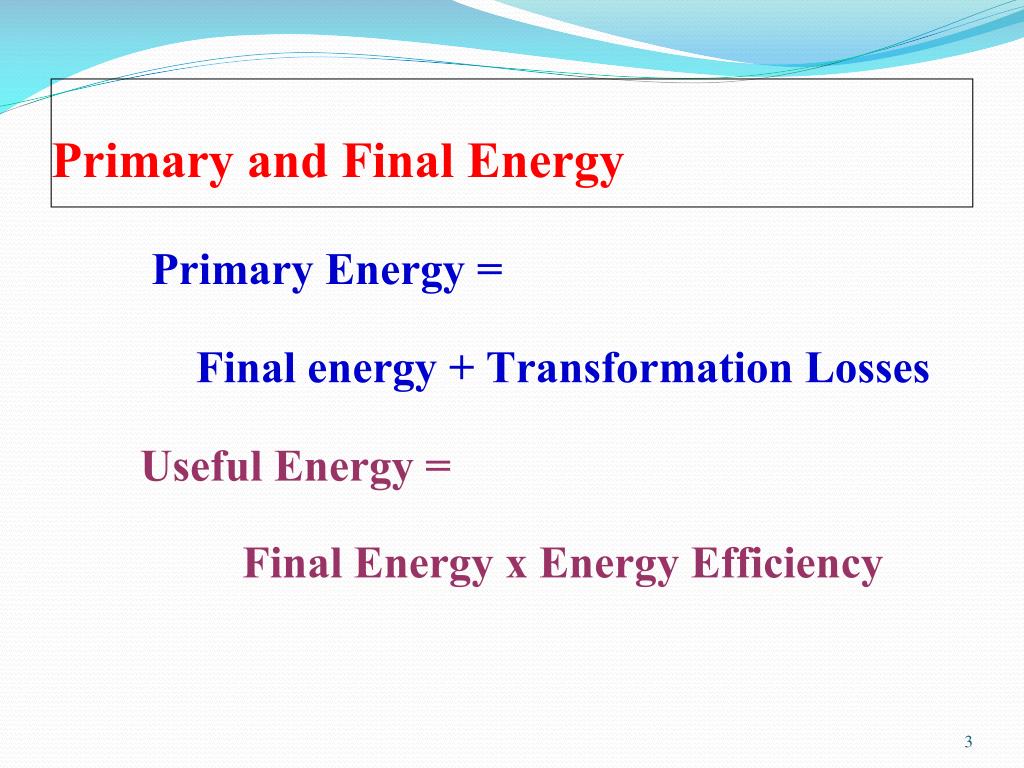 Primary and Final Energy

Primary Energy =

Final energy + Transformation Losses

Useful Energy =

Final Energy x Energy Efficiency

3